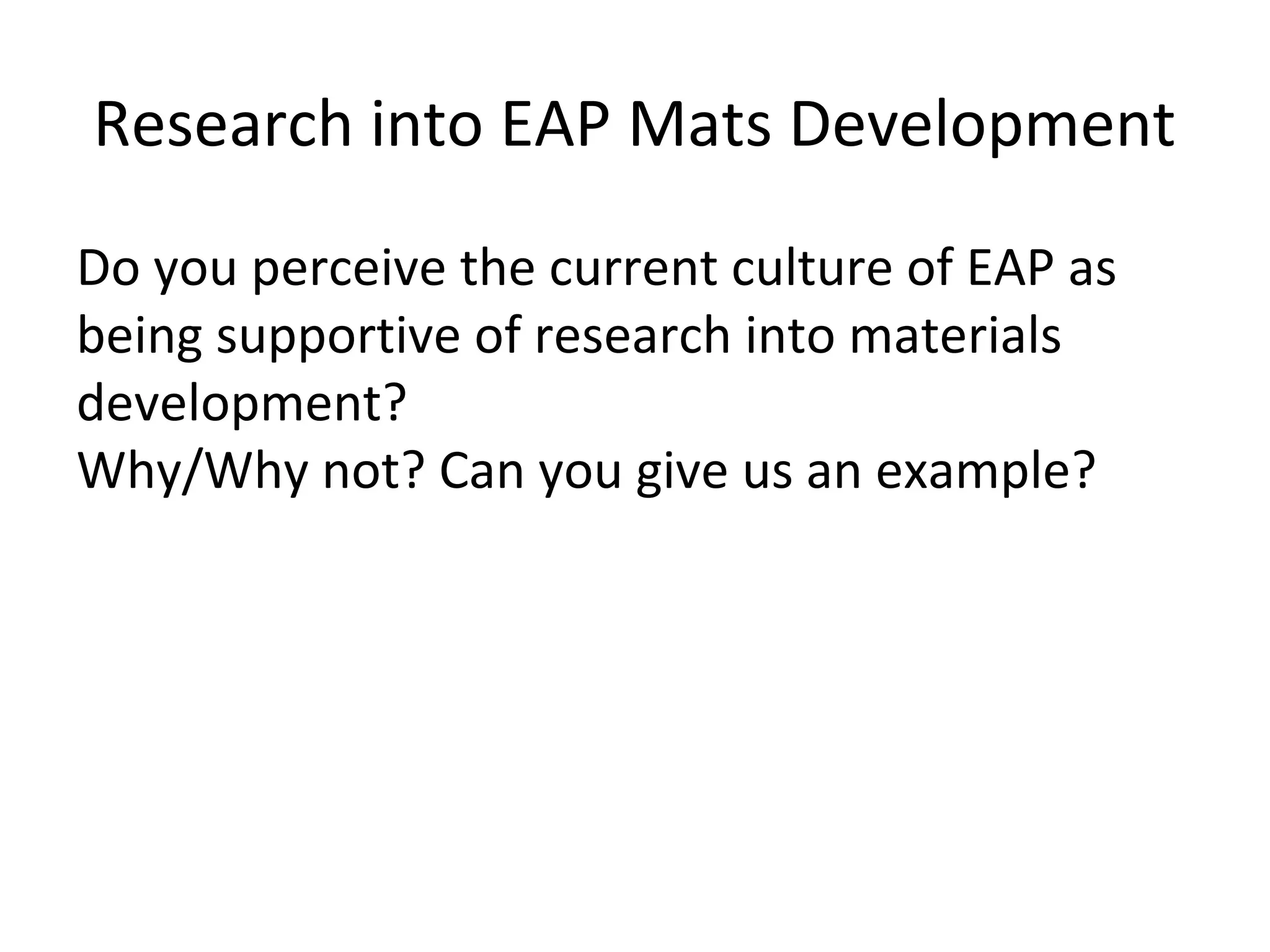 Research into EAP Mats Development

Do you perceive the current culture of EAP as being supportive of research into materials development?
Why/Why not? Can you give us an example?